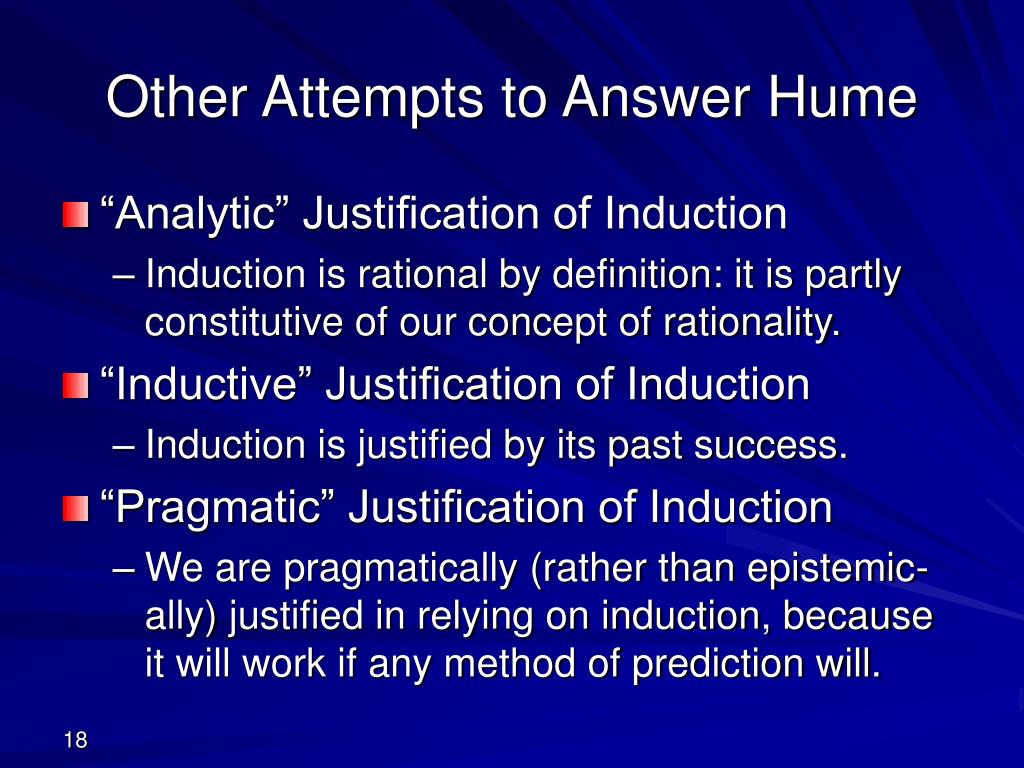 Other Attempts to Answer Hume

“Analytic” Justification of Induction
– Induction is rational by definition: it is partly constitutive of our concept of rationality.

“Inductive” Justification of Induction
– Induction is justified by its past success.

“Pragmatic” Justification of Induction
– We are pragmatically (rather than epistemically) justified in relying on induction, because it will work if any method of prediction will.

18